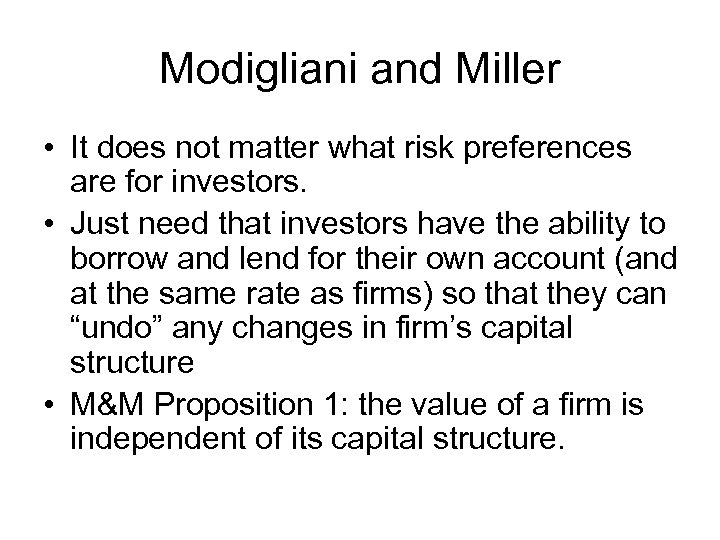 Modigliani and Miller

• It does not matter what risk preferences are for investors.

• Just need that investors have the ability to borrow and lend for their own account (and at the same rate as firms) so that they can “undo” any changes in firm’s capital structure

• M&M Proposition 1: the value of a firm is independent of its capital structure.